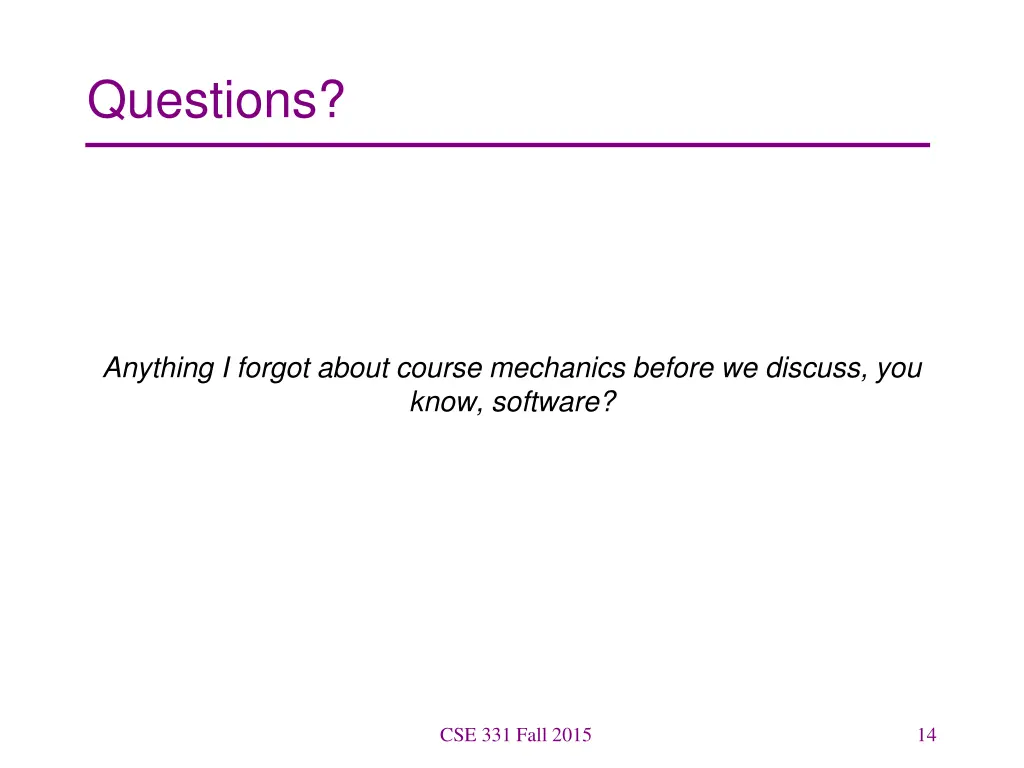 Questions?

Anything I forgot about course mechanics before we discuss, you know, software?

CSE 331 Fall 2015

14